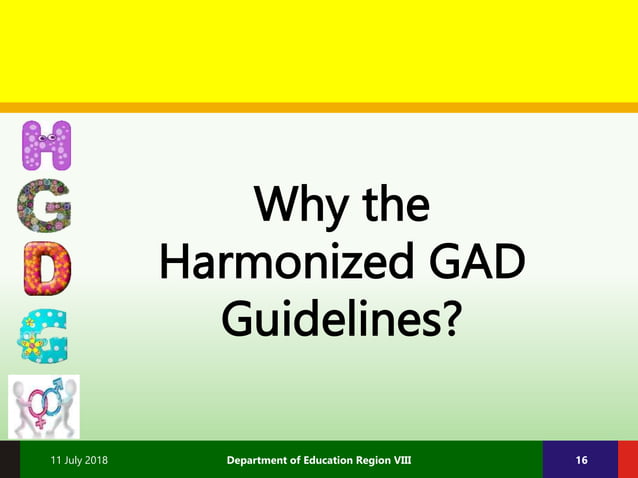 H
G
D
G

Why the Harmonized GAD Guidelines?

11 July 2018 Department of Education Region VIII 16